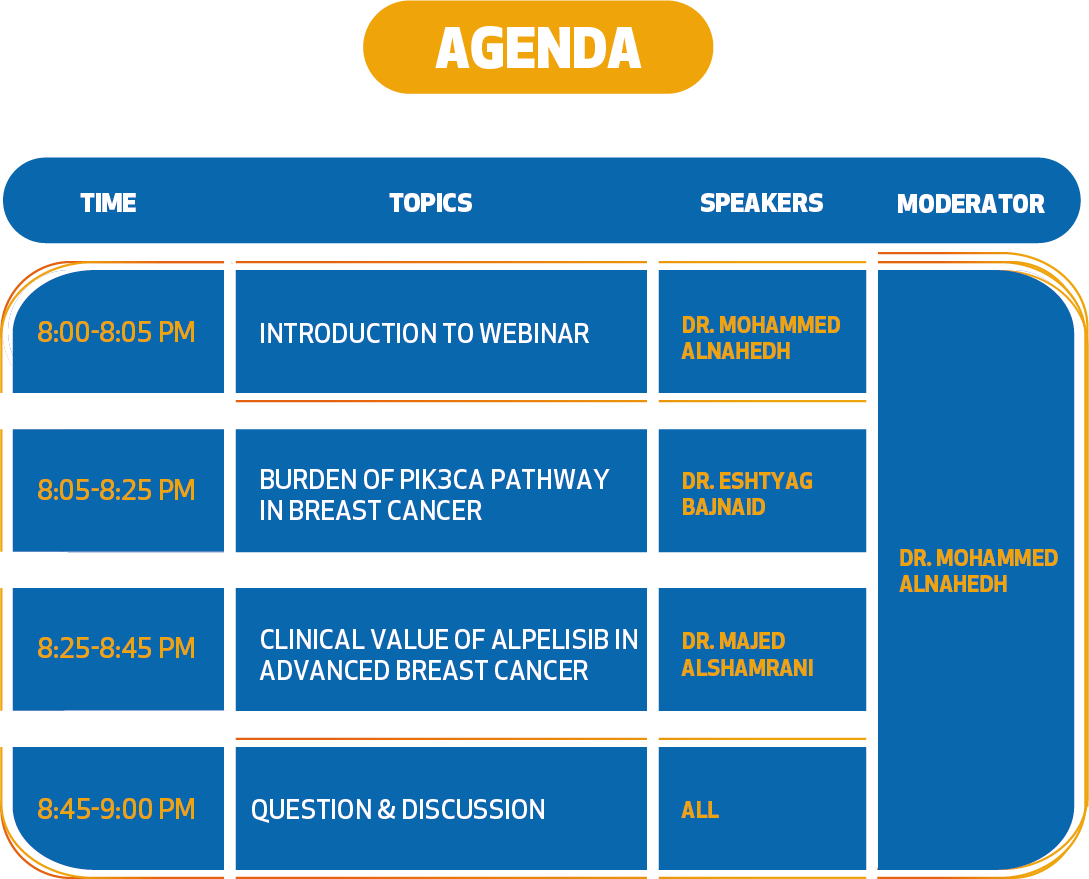 AGENDA

| TIME | TOPICS | SPEAKERS | MODERATOR |
|---|---|---|---|
| 8:00-8:05 PM | INTRODUCTION TO WEBINAR | DR. MOHAMMED ALNAHEDH | DR. MOHAMMED ALNAHEDH |
| 8:05-8:25 PM | BURDEN OF PIK3CA PATHWAY IN BREAST CANCER | DR. ESHTYAG BAJNAID | |
| 8:25-8:45 PM | CLINICAL VALUE OF ALPELISIB IN ADVANCED BREAST CANCER | DR. MAJED ALSHAMRANI | |
| 8:45-9:00 PM | QUESTION & DISCUSSION | ALL | |